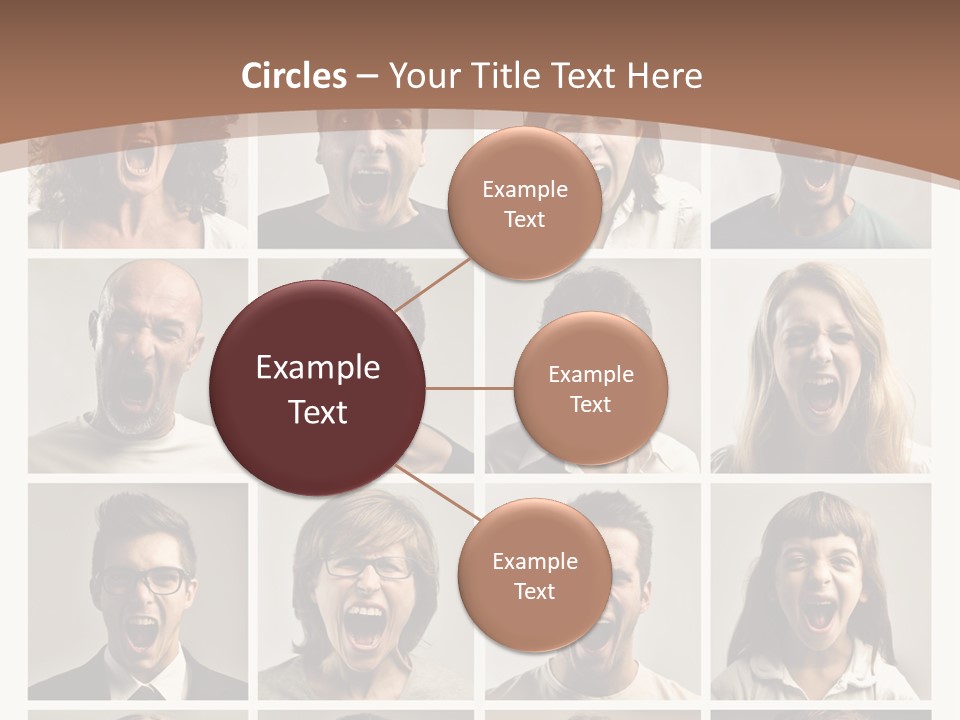 Circles – Your Title Text Here

Example Text

Example Text

Example Text

Example Text